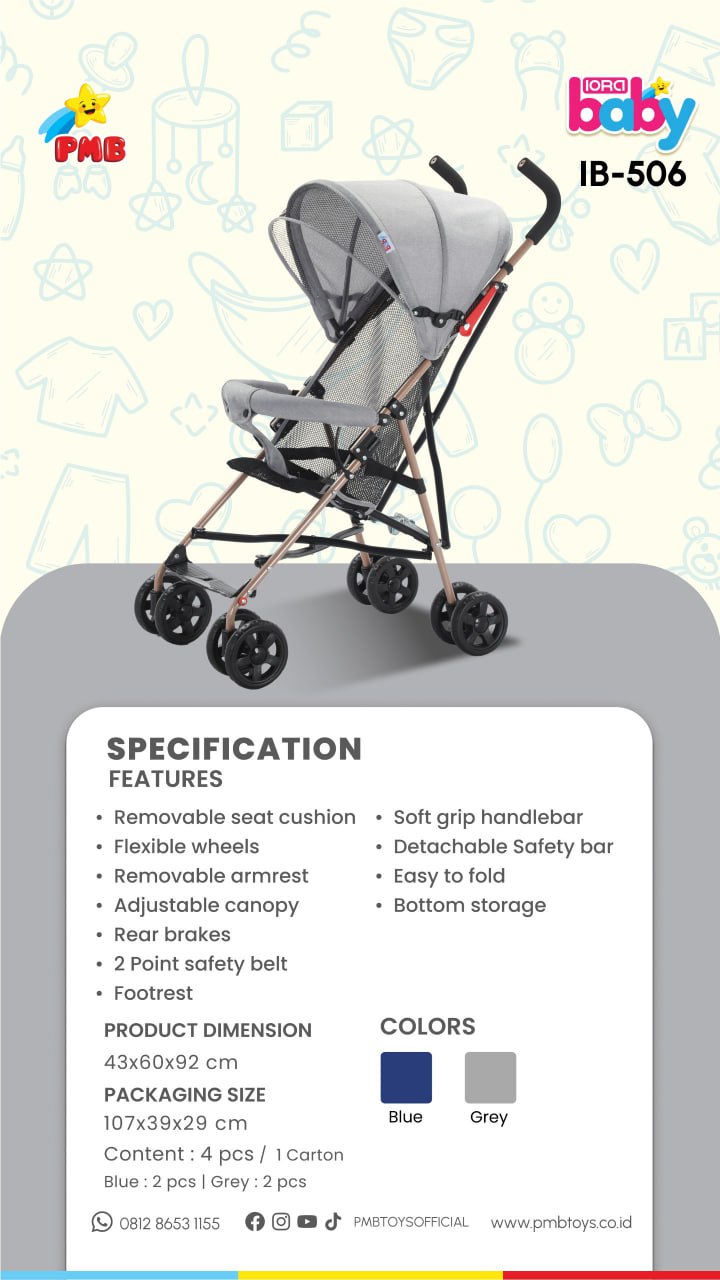 PMB

IORA baby
IB-506

SPECIFICATION
FEATURES

• Removable seat cushion
• Flexible wheels
• Removable armrest
• Adjustable canopy
• Rear brakes
• 2 Point safety belt
• Footrest

• Soft grip handlebar
• Detachable Safety bar
• Easy to fold
• Bottom storage

PRODUCT DIMENSION
43x60x92 cm
PACKAGING SIZE
107x39x29 cm
Content : 4 pcs / 1 Carton
Blue : 2 pcs | Grey : 2 pcs

COLORS
Blue
Grey

0812 8653 1155
PMBTOYSOFFICIAL
www.pmbtoys.co.id